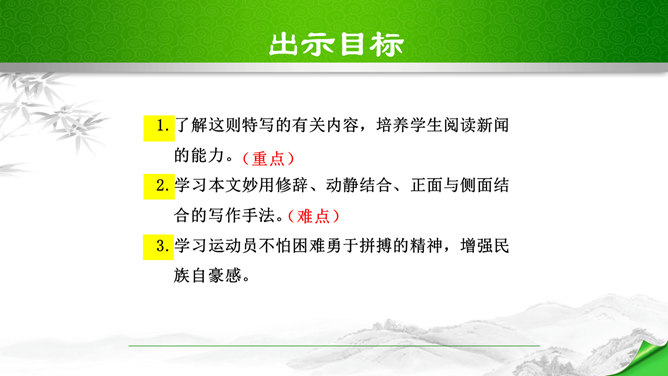 出示目标

1. 了解这则特写的有关内容，培养学生阅读新闻的能力。（重点）

2. 学习本文妙用修辞、动静结合、正面与侧面结合的写作手法。（难点）

3. 学习运动员不怕困难勇于拼搏的精神，增强民族自豪感。